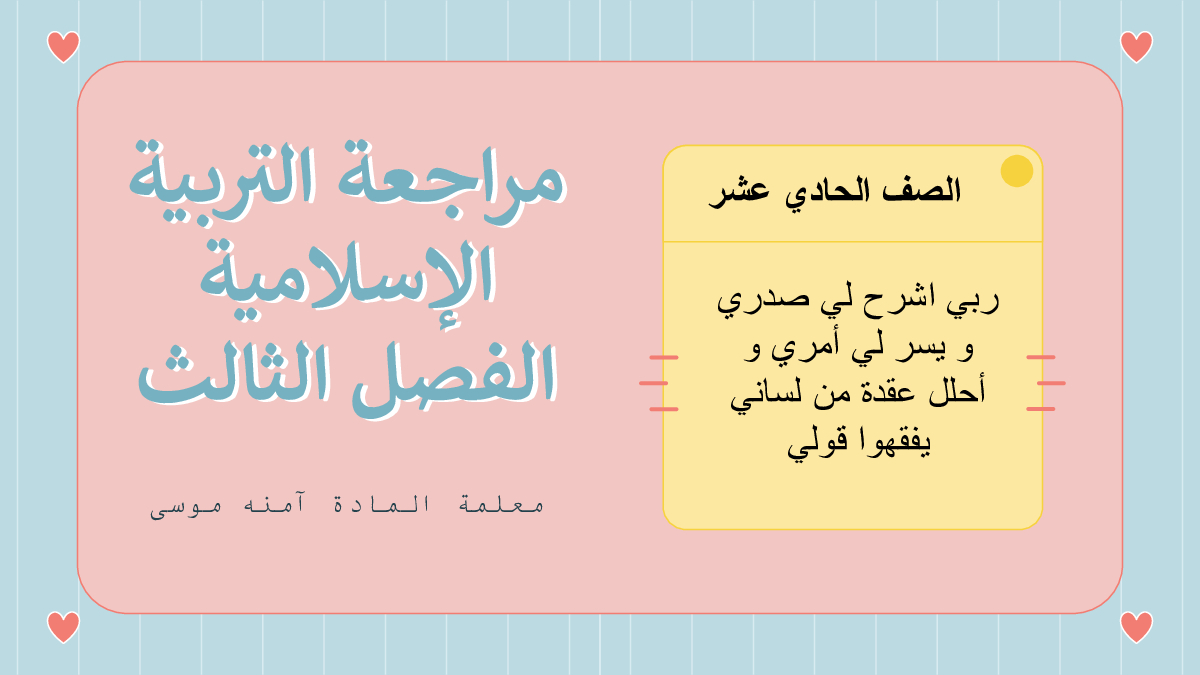 الصف الحادي عشر

ربي اشرح لي صدري
و يسر لي أمري و
أحلل عقدة من لساني
يفقهوا قولي

مراجعة التربية
الإسلامية
الفصل الثالث

معلمة المادة آمنه موسى